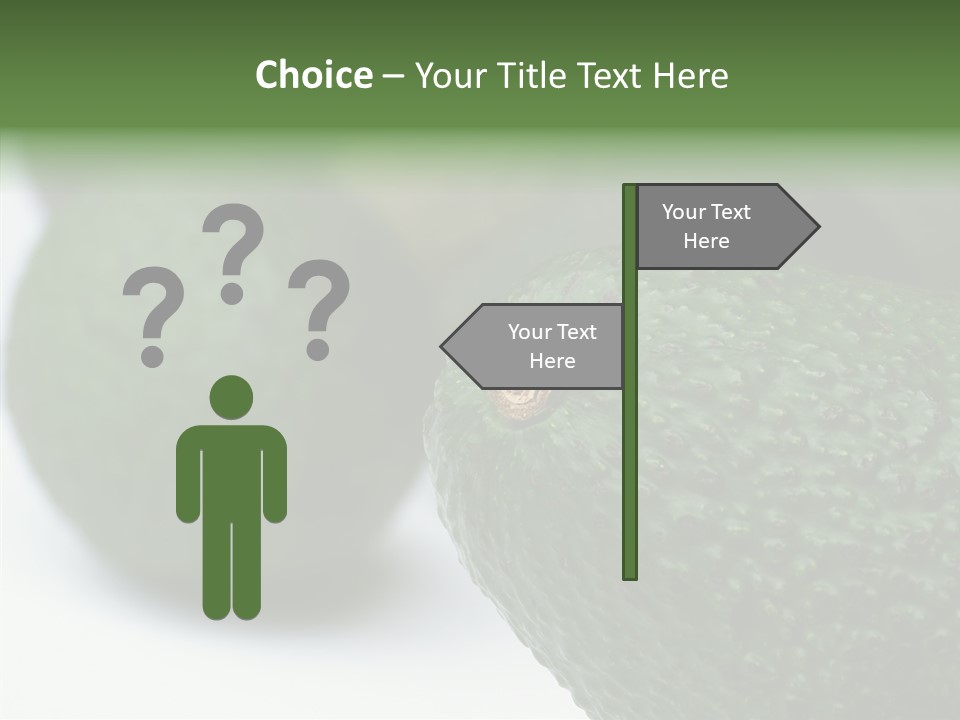 Choice – Your Title Text Here

? ? ?

Your Text Here

Your Text Here